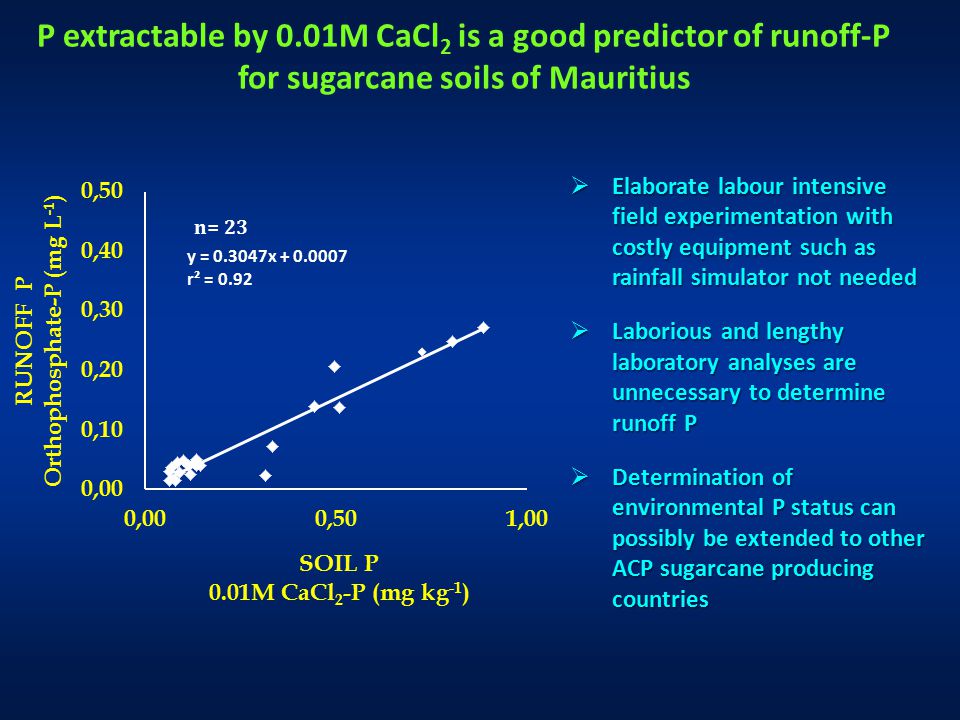 P extractable by 0.01M $CaCl_2$ is a good predictor of runoff-P for sugarcane soils of Mauritius

RUNOFF P
Orthophosphate-P (mg $L^{-1}$)

0,50
0,40
0,30
0,20
0,10
0,00

n= 23
y = 0.3047x + 0.0007
$r^2$ = 0.92

0,00
0,50
1,00

SOIL P
0.01M $CaCl_2$-P (mg $kg^{-1}$)

➢ Elaborate labour intensive field experimentation with costly equipment such as rainfall simulator not needed

➢ Laborious and lengthy laboratory analyses are unnecessary to determine runoff P

➢ Determination of environmental P status can possibly be extended to other ACP sugarcane producing countries